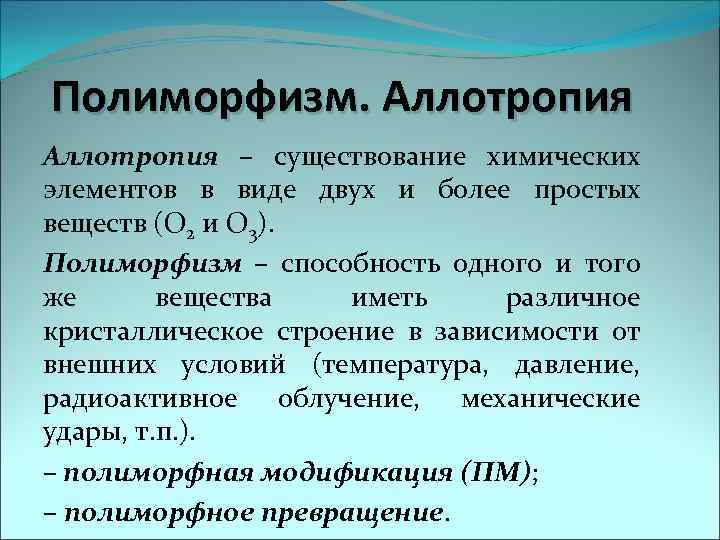 Полиморфизм. Аллотропия

Аллотропия – существование химических элементов в виде двух и более простых веществ ($O_2$ и $O_3$).

Полиморфизм – способность одного и того же вещества иметь различное кристаллическое строение в зависимости от внешних условий (температура, давление, радиоактивное облучение, механические удары, т.п.).

– полиморфная модификация (ПМ);

– полиморфное превращение.